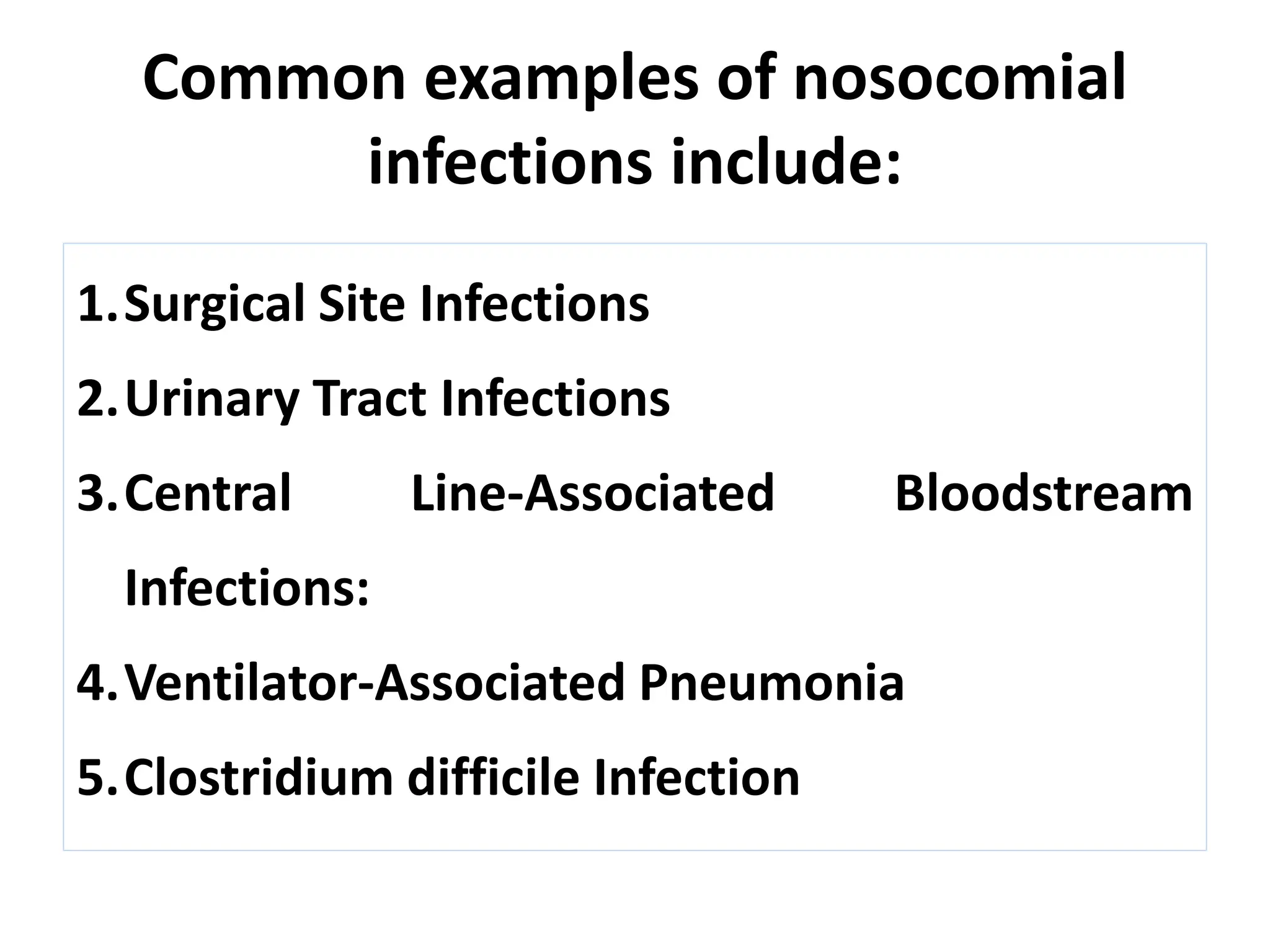 Common examples of nosocomial infections include:

1. Surgical Site Infections
2. Urinary Tract Infections
3. Central Line-Associated Bloodstream Infections:
4. Ventilator-Associated Pneumonia
5. Clostridium difficile Infection